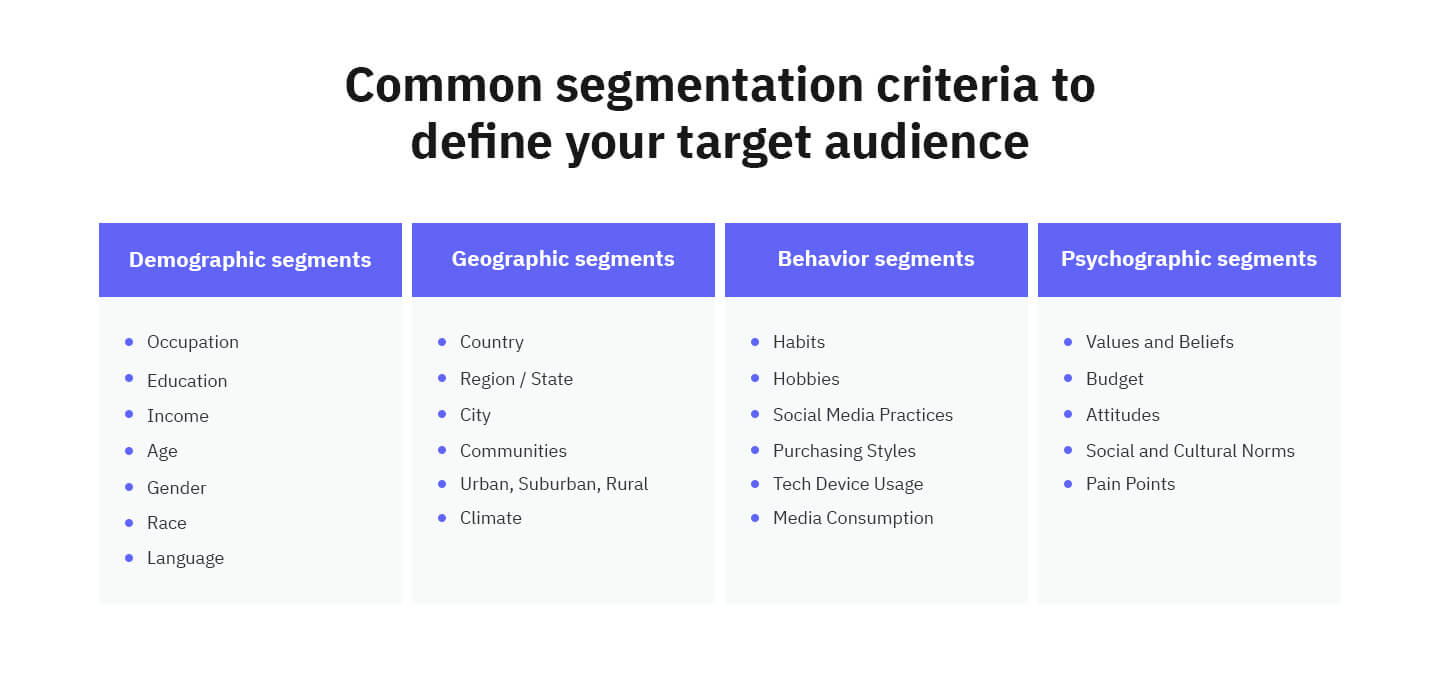 Common segmentation criteria to define your target audience

Demographic segments

- Occupation
- Education
- Income
- Age
- Gender
- Race
- Language

Geographic segments

- Country
- Region / State
- City
- Communities
- Urban, Suburban, Rural
- Climate

Behavior segments

- Habits
- Hobbies
- Social Media Practices
- Purchasing Styles
- Tech Device Usage
- Media Consumption

Psychographic segments

- Values and Beliefs
- Budget
- Attitudes
- Social and Cultural Norms
- Pain Points